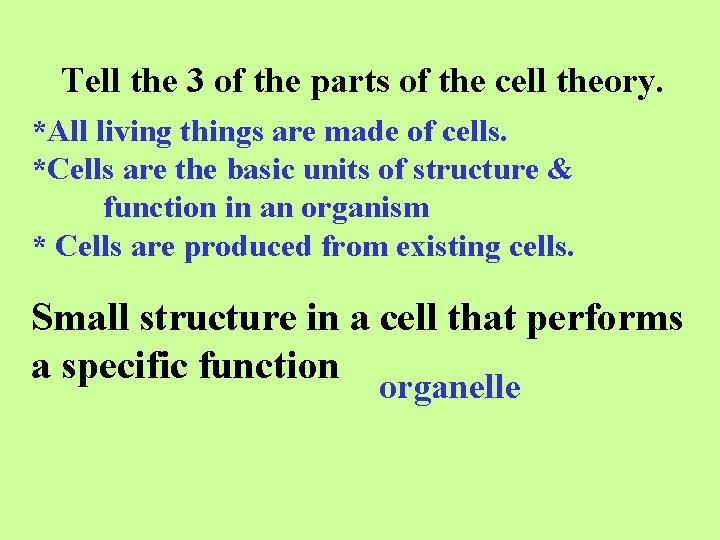 Tell the 3 of the parts of the cell theory.

*All living things are made of cells.
*Cells are the basic units of structure & function in an organism
* Cells are produced from existing cells.

Small structure in a cell that performs a specific function

organelle